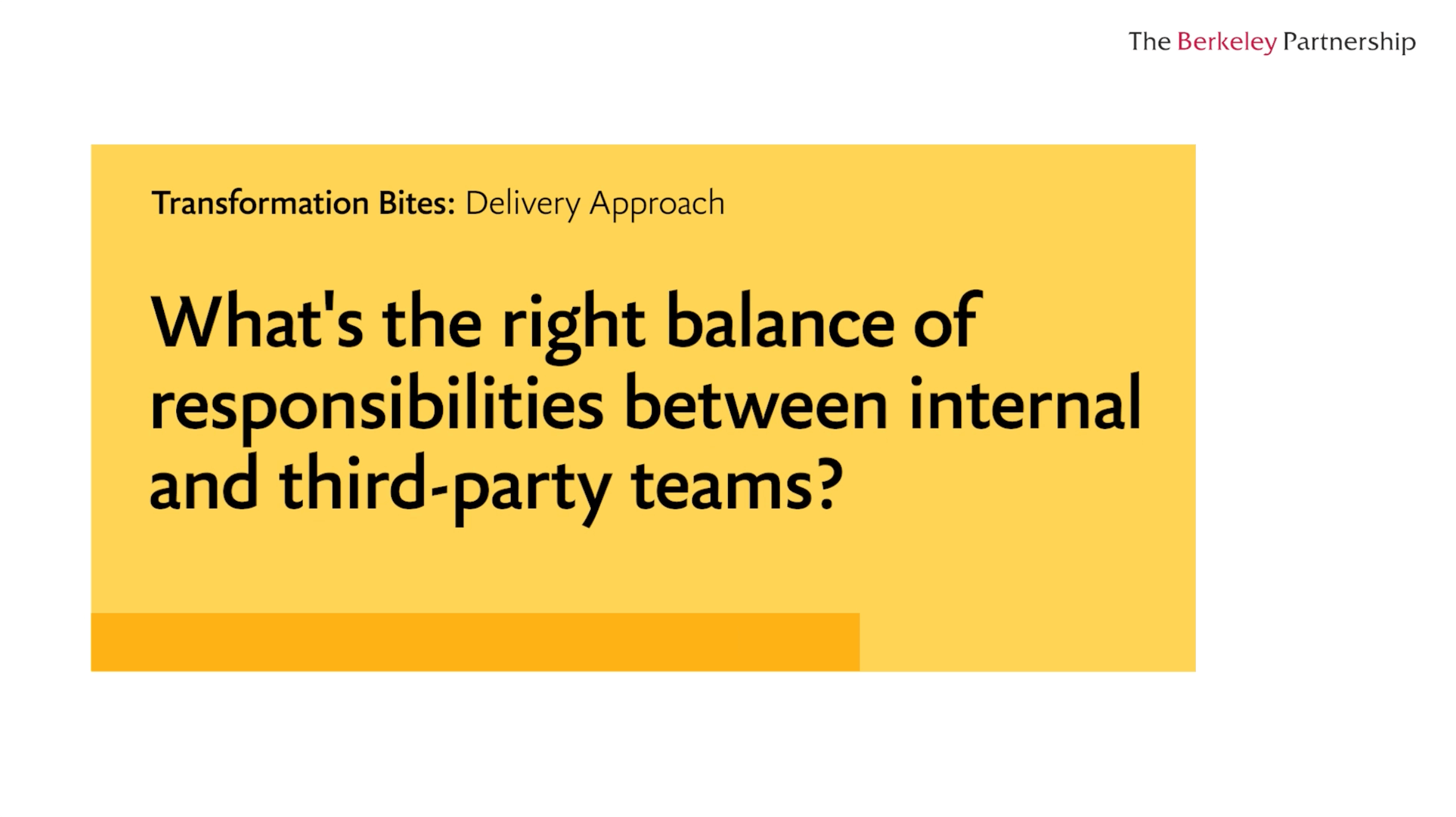 The Berkeley Partnership

Transformation Bites: Delivery Approach

What's the right balance of responsibilities between internal and third-party teams?